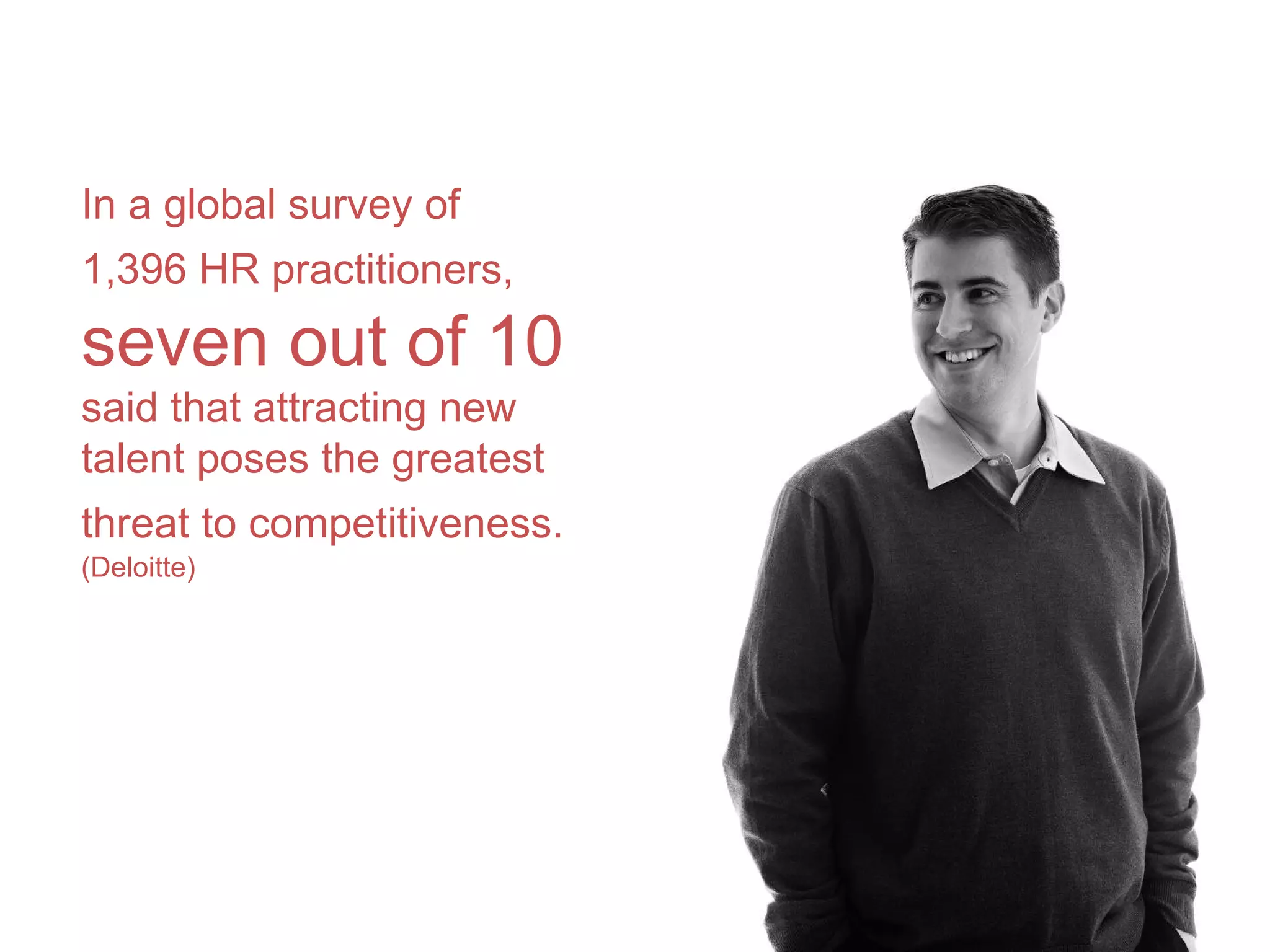 In a global survey of 1,396 HR practitioners, seven out of 10 said that attracting new talent poses the greatest threat to competitiveness.
(Deloitte)